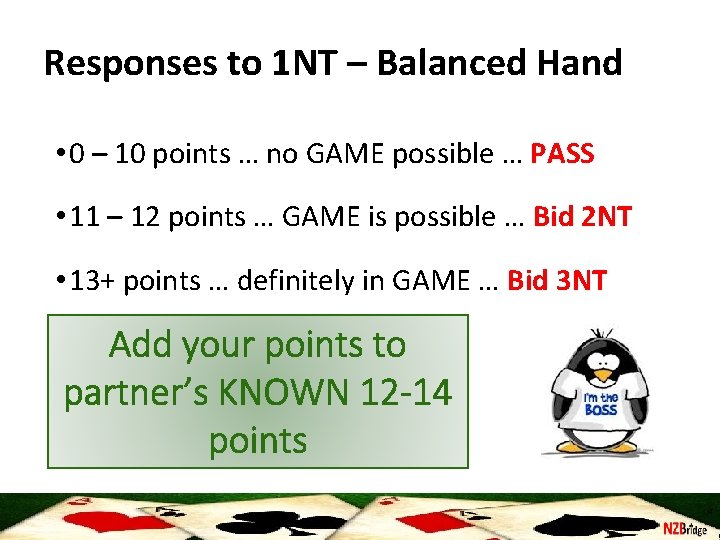 Responses to 1NT – Balanced Hand

•0 – 10 points … no GAME possible … PASS

•11 – 12 points … GAME is possible … Bid 2NT

•13+ points … definitely in GAME … Bid 3NT

Add your points to partner's KNOWN 12-14 points

I'm the BOSS

NZBridge